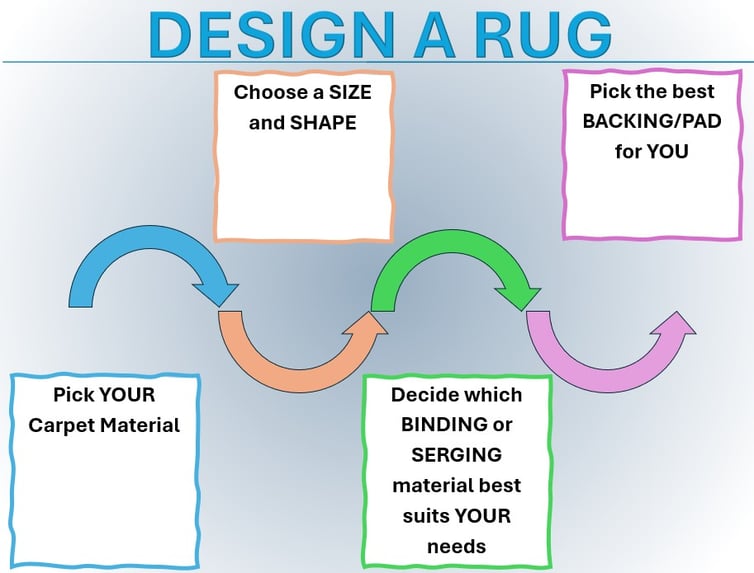 DESIGN A RUG

Pick YOUR Carpet Material

Choose a SIZE and SHAPE

Decide which BINDING or SERGING material best suits YOUR needs

Pick the best BACKING/PAD for YOU